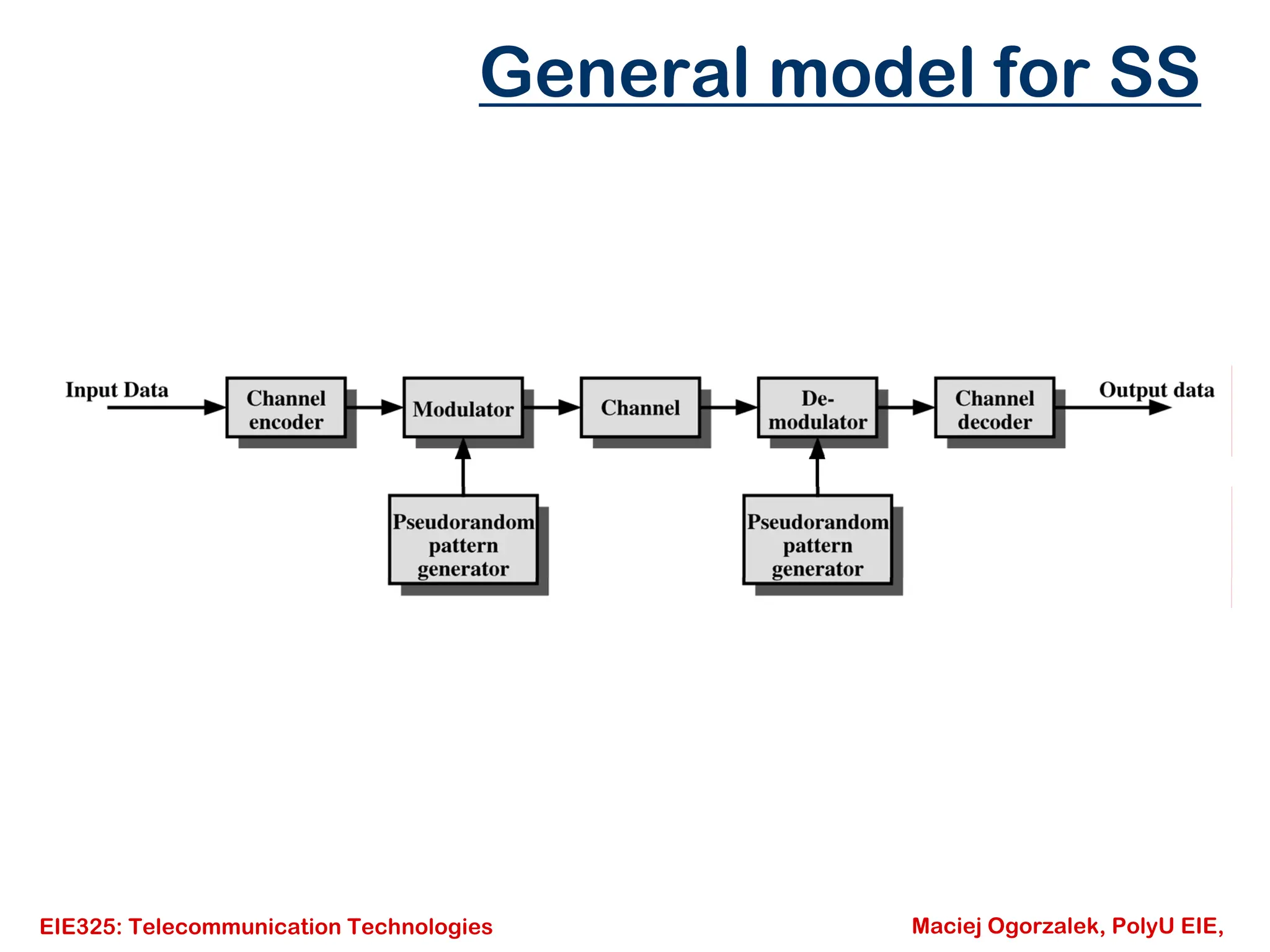 General model for SS

Input Data

Channel encoder

Modulator

Channel

De-modulator

Channel decoder

Output data

Pseudorandom pattern generator

Pseudorandom pattern generator

EIE325: Telecommunication Technologies

Maciej Ogorzalek, PolyU EIE,